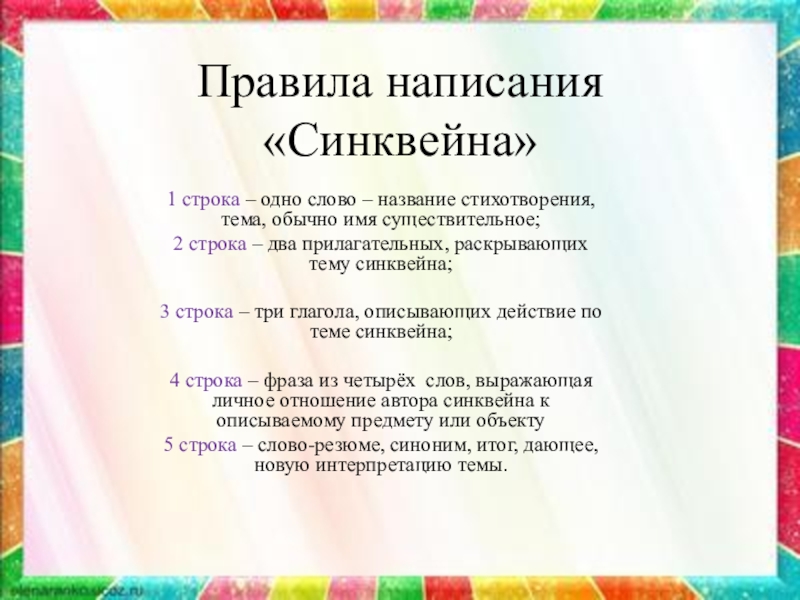 Правила написания «Синквейна»

1 строка – одно слово – название стихотворения, тема, обычно имя существительное;

2 строка – два прилагательных, раскрывающих тему синквейна;

3 строка – три глагола, описывающих действие по теме синквейна;

4 строка – фраза из четырёх слов, выражающая личное отношение автора синквейна к описываемому предмету или объекту

5 строка – слово-резюме, синоним, итог, дающее, новую интерпретацию темы.

elenaranko.ucoz.ru